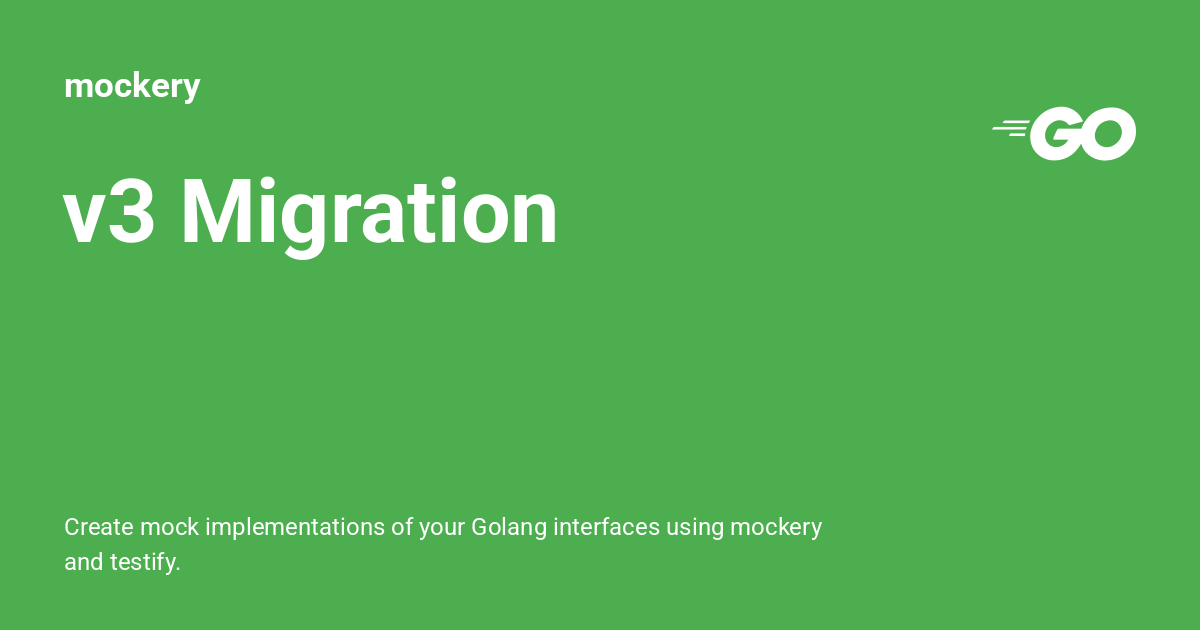 mockery

GO

v3 Migration

Create mock implementations of your Golang interfaces using mockery and testify.